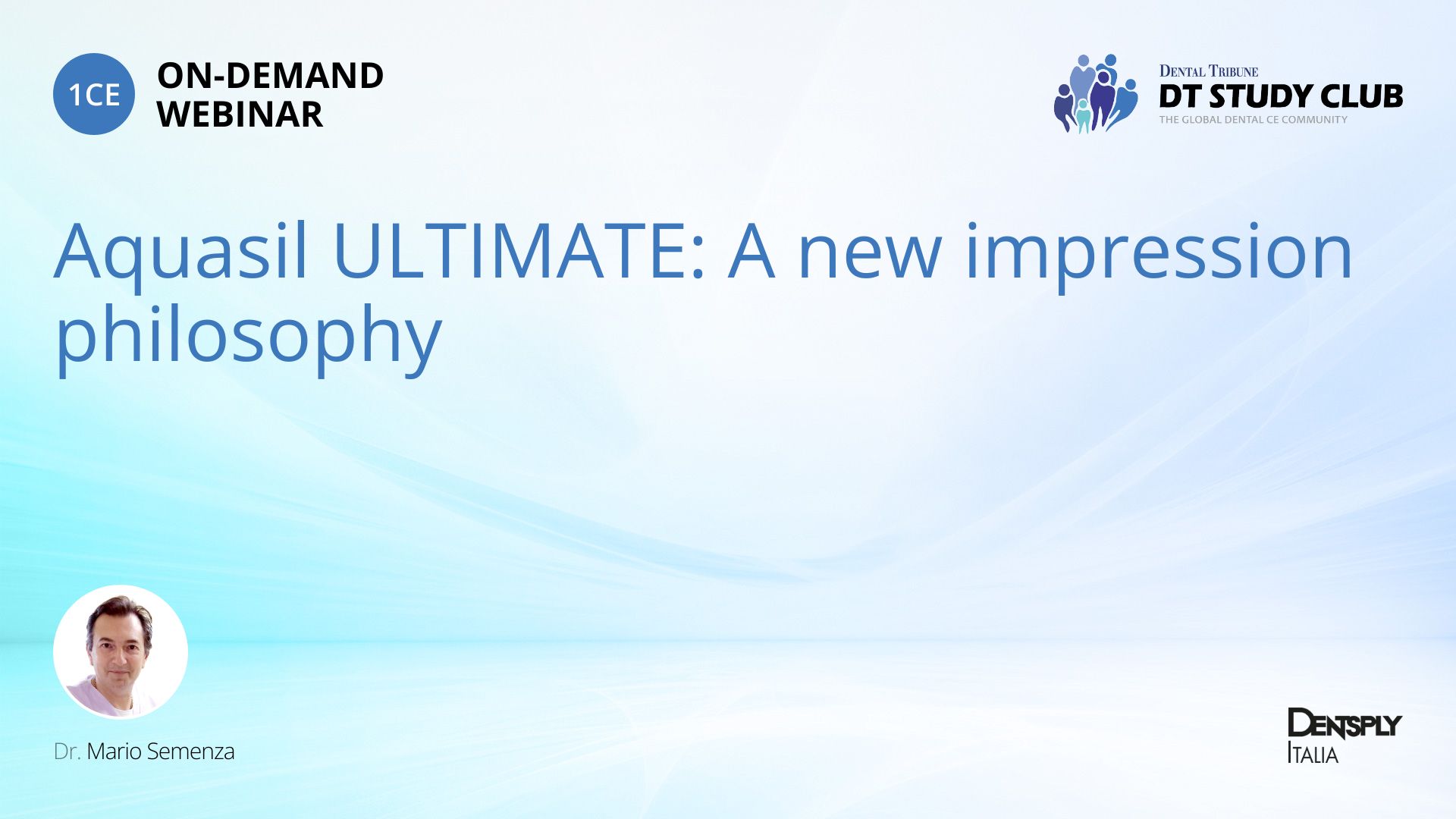 1CE ON-DEMAND WEBINAR

DENTAL TRIBUNE
DT STUDY CLUB
THE GLOBAL DENTAL CE COMMUNITY

Aquasil ULTIMATE: A new impression philosophy

Dr. Mario Semenza

DENTSPLY
ITALIA